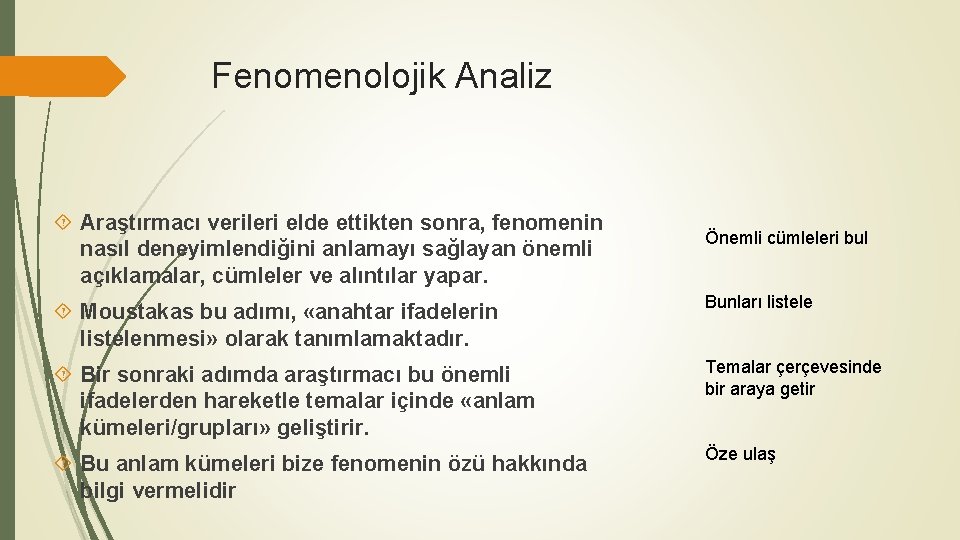 Fenomenolojik Analiz

Araştırmacı verileri elde ettikten sonra, fenomenin nasıl deneyimlendiğini anlamayı sağlayan önemli açıklamalar, cümleler ve alıntılar yapar.

Moustakas bu adımı, «anahtar ifadelerin listelenmesi» olarak tanımlamaktadır.

Bir sonraki adımda araştırmacı bu önemli ifadelerden hareketle temalar içinde «anlam kümeleri/grupları» geliştirir.

Bu anlam kümeleri bize fenomenin özü hakkında bilgi vermelidir

Önemli cümleleri bul

Bunları listele

Temalar çerçevesinde bir araya getir

Öze ulaş